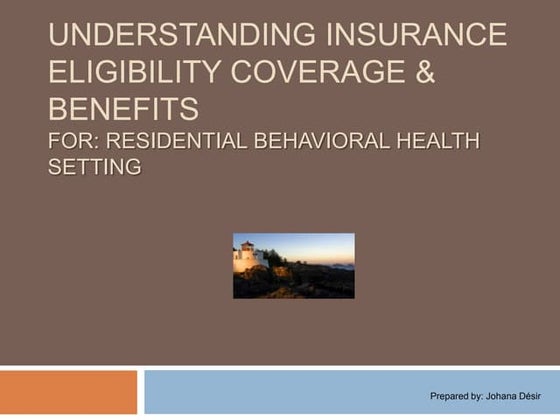 UNDERSTANDING INSURANCE ELIGIBILITY COVERAGE & BENEFITS
FOR: RESIDENTIAL BEHAVIORAL HEALTH SETTING

Prepared by: Johana Désir